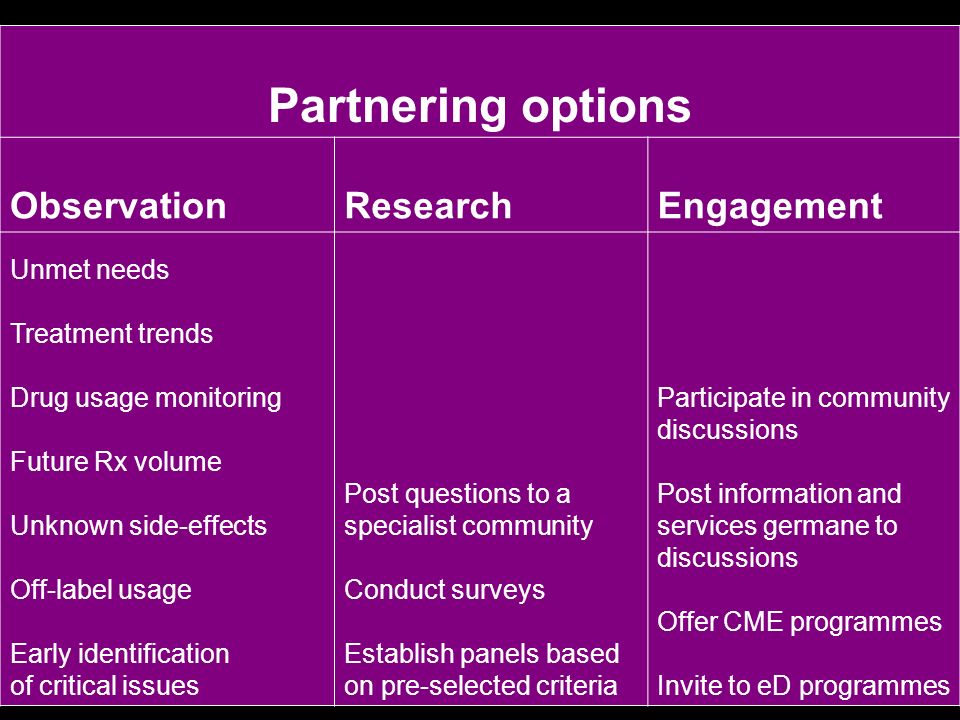 Partnering options

| Observation | Research | Engagement |
|---|---|---|
| Unmet needs<br><br>Treatment trends<br><br>Drug usage monitoring<br><br>Future Rx volume<br><br>Unknown side-effects<br><br>Off-label usage<br><br>Early identification of critical issues | Post questions to a specialist community<br><br>Conduct surveys<br><br>Establish panels based on pre-selected criteria | Participate in community discussions<br><br>Post information and services germane to discussions<br><br>Offer CME programmes<br><br>Invite to eD programmes |